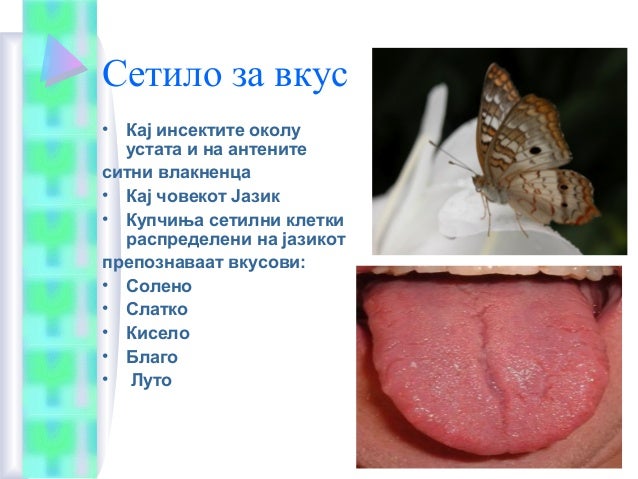 Сетило за вкус

• Кај инсектите околу устата и на антените
ситни влакненца
• Кај човекот Јазик
• Купчиња сетилни клетки распределени на јазикот
препознаваат вкусови:
• Солено
• Слатко
• Кисело
• Благо
• Луто